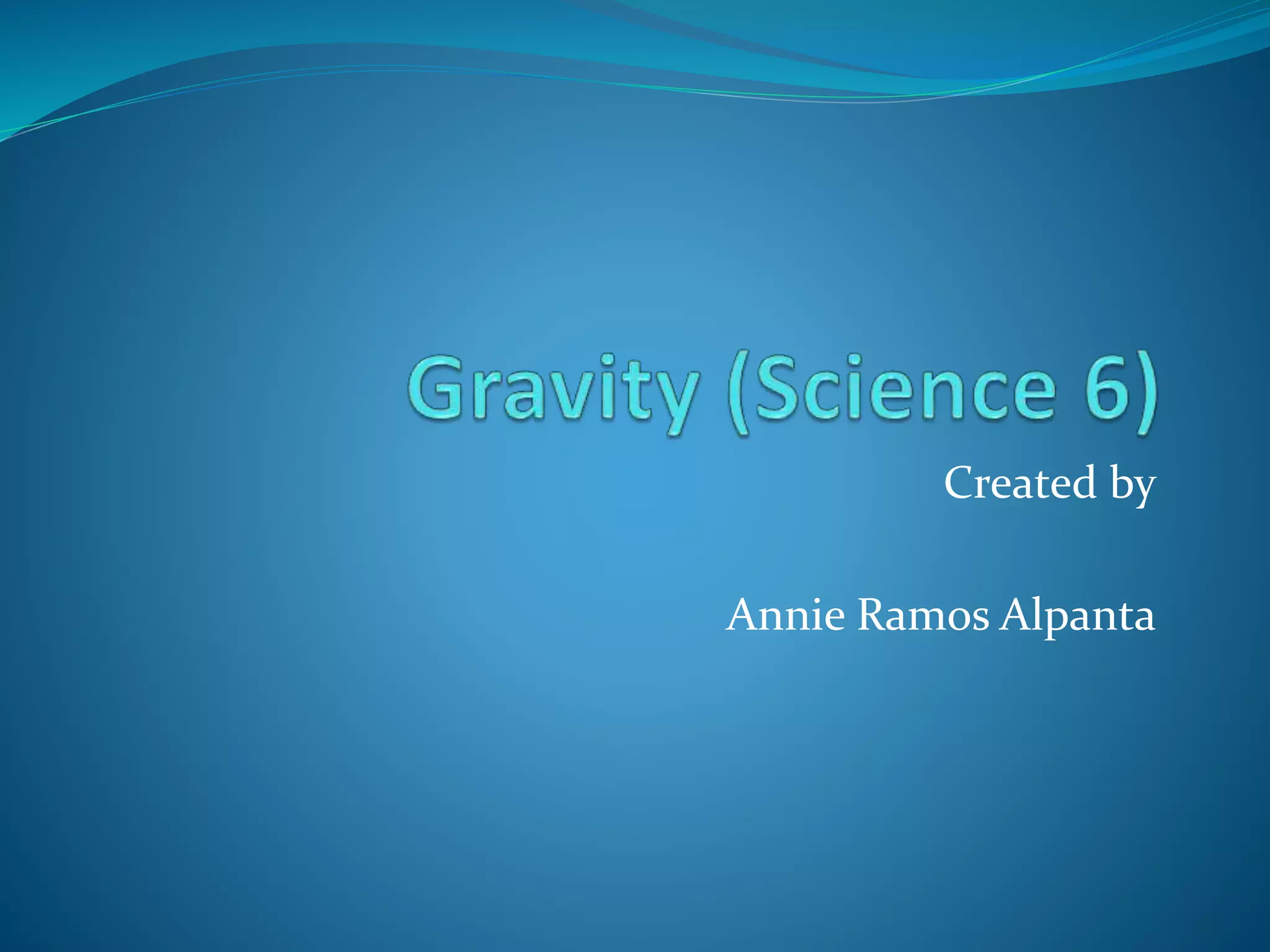 Gravity (Science 6)

Created by

Annie Ramos Alpanta